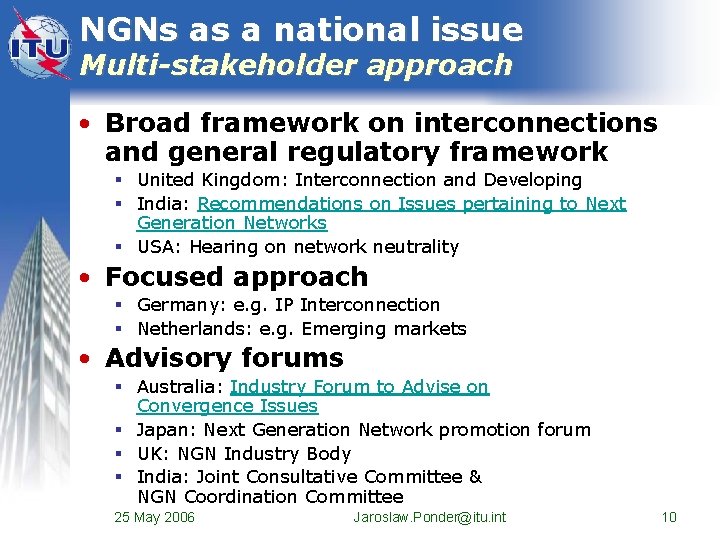 ITU

NGNs as a national issue
Multi-stakeholder approach

• Broad framework on interconnections and general regulatory framework
  ▪ United Kingdom: Interconnection and Developing
  ▪ India: Recommendations on Issues pertaining to Next Generation Networks
  ▪ USA: Hearing on network neutrality
• Focused approach
  ▪ Germany: e.g. IP Interconnection
  ▪ Netherlands: e.g. Emerging markets
• Advisory forums
  ▪ Australia: Industry Forum to Advise on Convergence Issues
  ▪ Japan: Next Generation Network promotion forum
  ▪ UK: NGN Industry Body
  ▪ India: Joint Consultative Committee & NGN Coordination Committee

25 May 2006 Jaroslaw.Ponder@itu.int 10